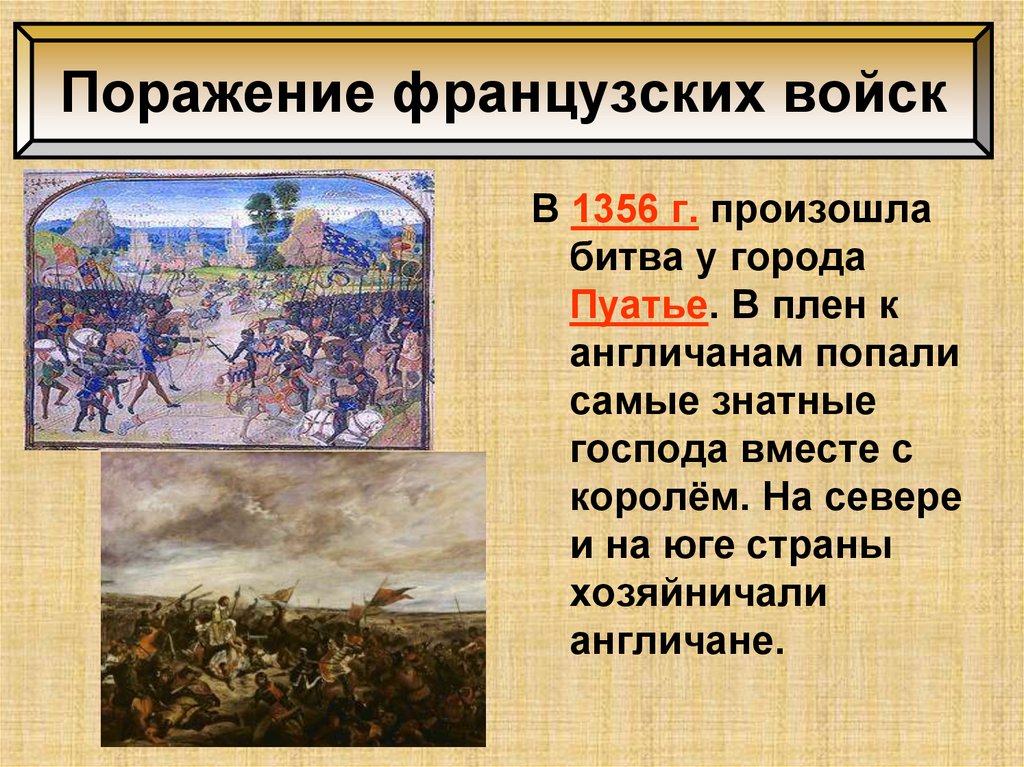 Поражение французских войск

В 1356 г. произошла битва у города Пуатье. В плен к англичанам попали самые знатные господа вместе с королём. На севере и на юге страны хозяйничали англичане.